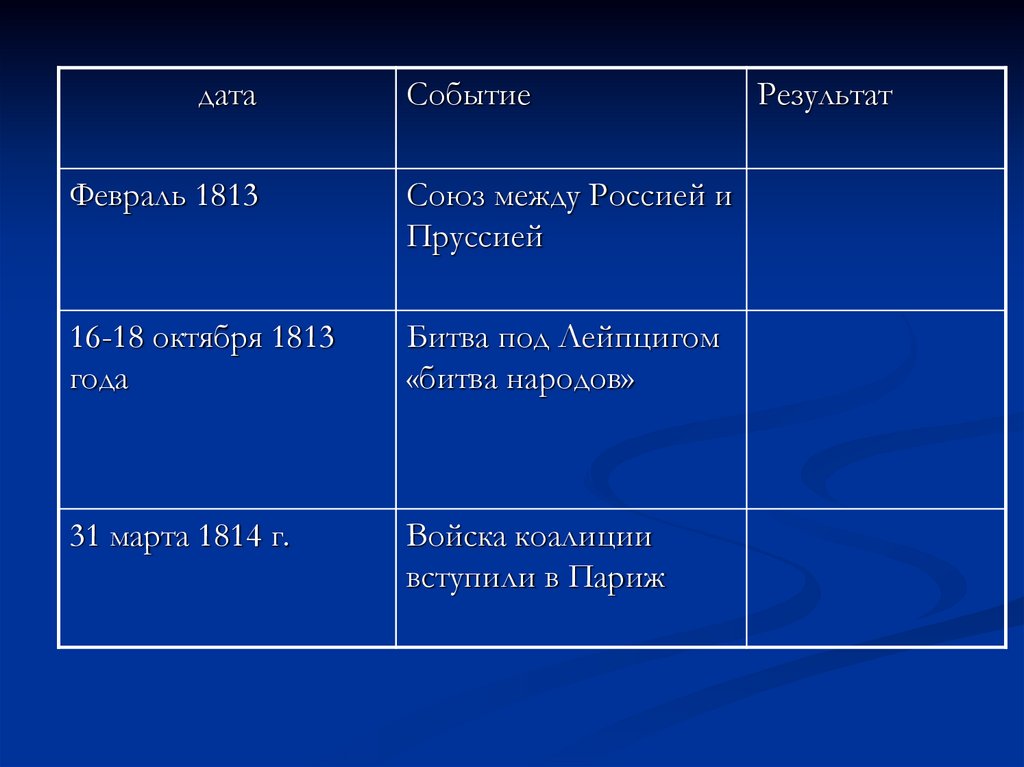 | дата | Событие | Результат |
|---|---|---|
| Февраль 1813 | Союз между Россией и Пруссией | |
| 16-18 октября 1813 года | Битва под Лейпцигом «битва народов» | |
| 31 марта 1814 г. | Войска коалиции вступили в Париж | |